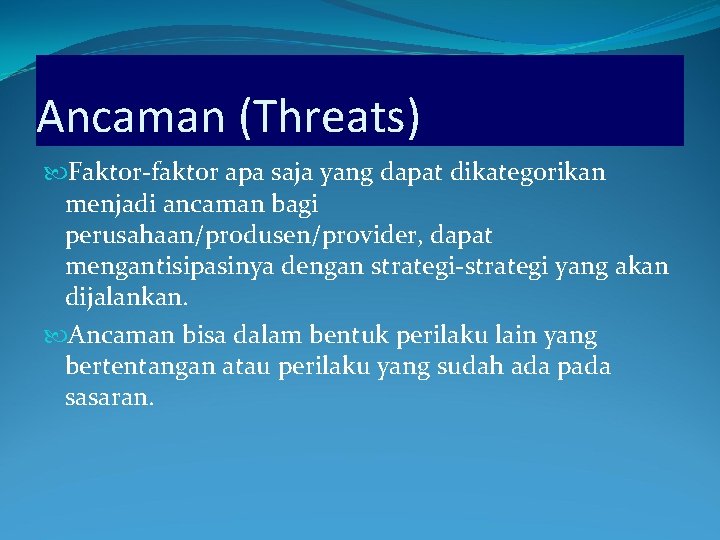 Ancaman (Threats)

Faktor-faktor apa saja yang dapat dikategorikan menjadi ancaman bagi perusahaan/produsen/provider, dapat mengantisipasinya dengan strategi-strategi yang akan dijalankan.

Ancaman bisa dalam bentuk perilaku lain yang bertentangan atau perilaku yang sudah ada pada sasaran.